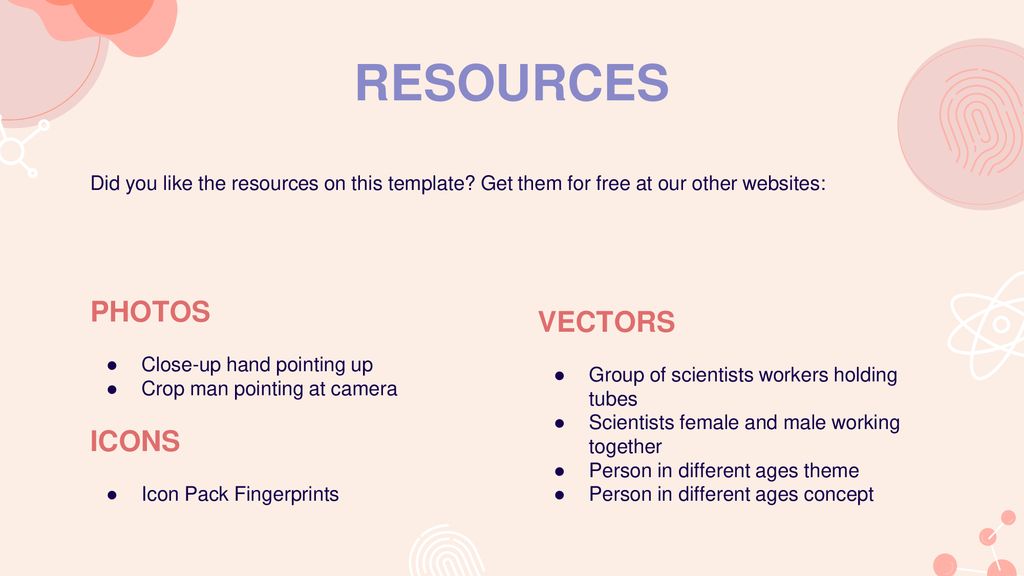 RESOURCES

Did you like the resources on this template? Get them for free at our other websites:

PHOTOS

● Close-up hand pointing up
● Crop man pointing at camera

ICONS

● Icon Pack Fingerprints

VECTORS

● Group of scientists workers holding tubes
● Scientists female and male working together
● Person in different ages theme
● Person in different ages concept